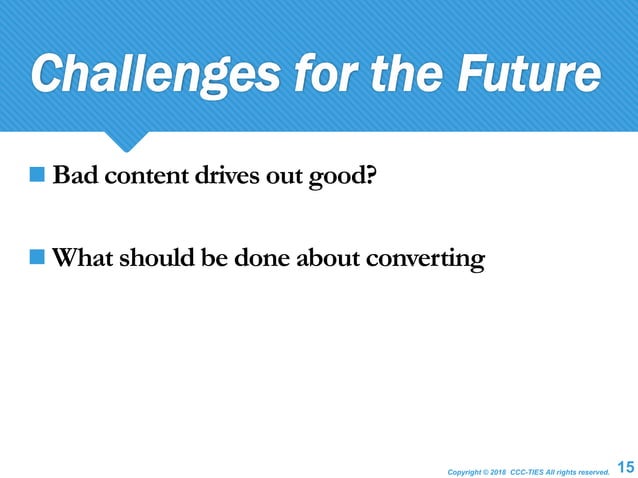 Challenges for the Future

Bad content drives out good?

What should be done about converting

Copyright © 2018 CCC-TIES All rights reserved. 15